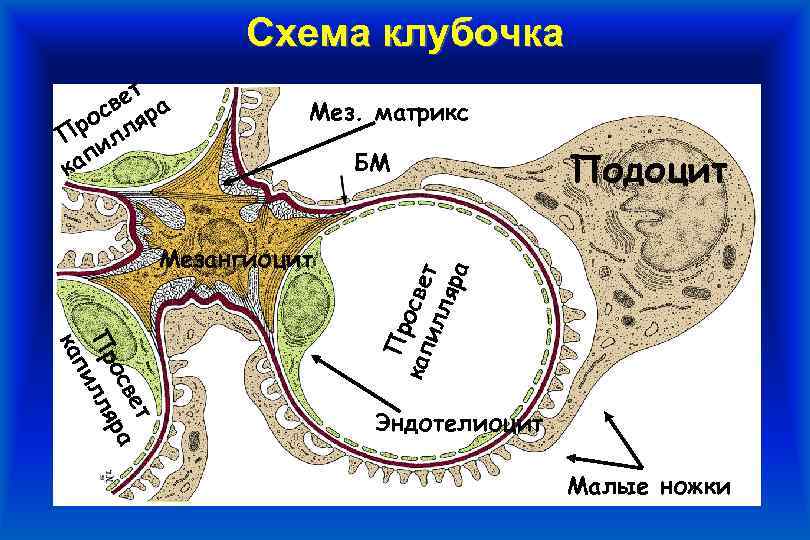 Схема клубочка

Просвет капилляра

Мез. матрикс

БМ

Подоцит

Мезангиоцит

Просвет капилляра

Просвет капилляра

Эндотелиоцит

Малые ножки